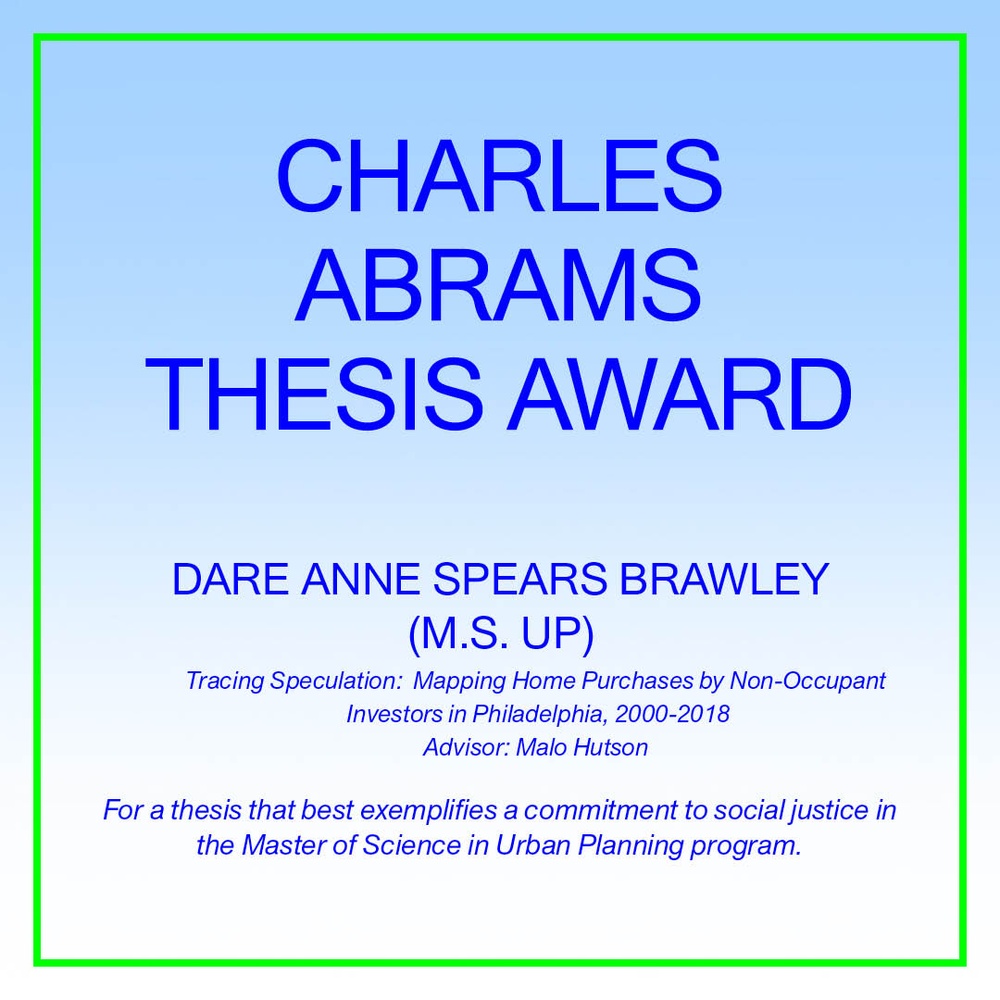 CHARLES ABRAMS THESIS AWARD

DARE ANNE SPEARS BRAWLEY (M.S. UP)

Tracing Speculation: Mapping Home Purchases by Non-Occupant Investors in Philadelphia, 2000-2018
Advisor: Malo Hutson

For a thesis that best exemplifies a commitment to social justice in the Master of Science in Urban Planning program.